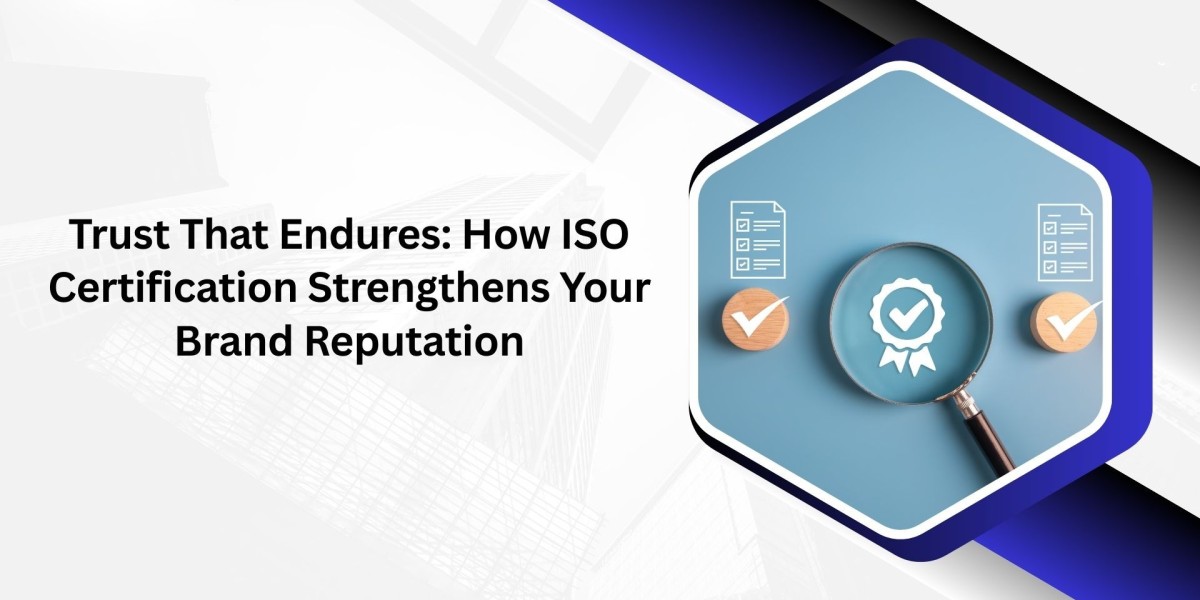 Trust That Endures: How ISO Certification Strengthens Your Brand Reputation